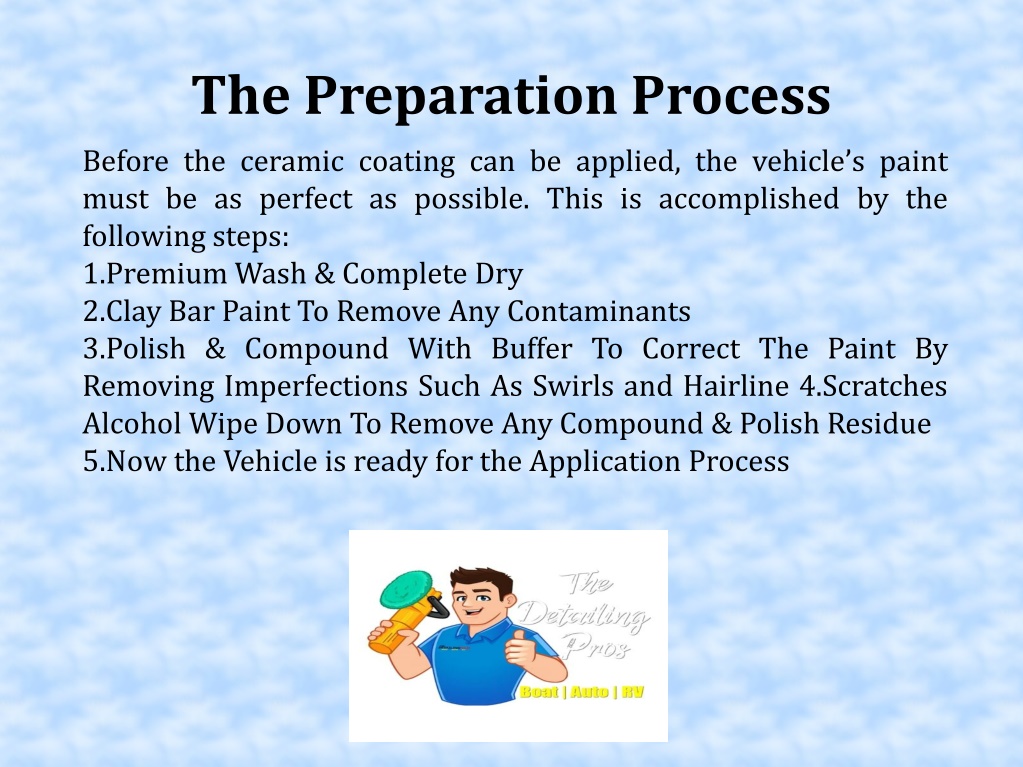 The Preparation Process

Before the ceramic coating can be applied, the vehicle's paint must be as perfect as possible. This is accomplished by the following steps:
1.Premium Wash & Complete Dry
2.Clay Bar Paint To Remove Any Contaminants
3.Polish & Compound With Buffer To Correct The Paint By Removing Imperfections Such As Swirls and Hairline 4.Scratches Alcohol Wipe Down To Remove Any Compound & Polish Residue
5.Now the Vehicle is ready for the Application Process

The Detailing Pros
Boat | Auto | RV